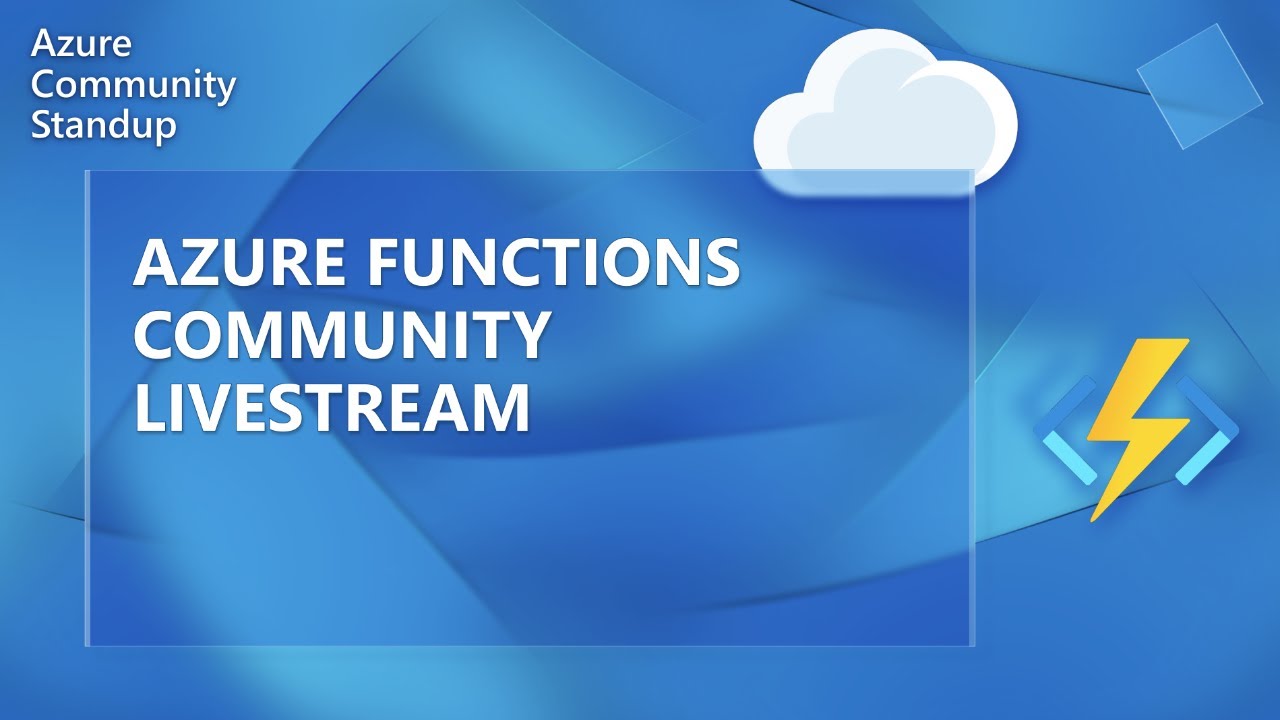 Azure Community Standup

AZURE FUNCTIONS COMMUNITY LIVESTREAM